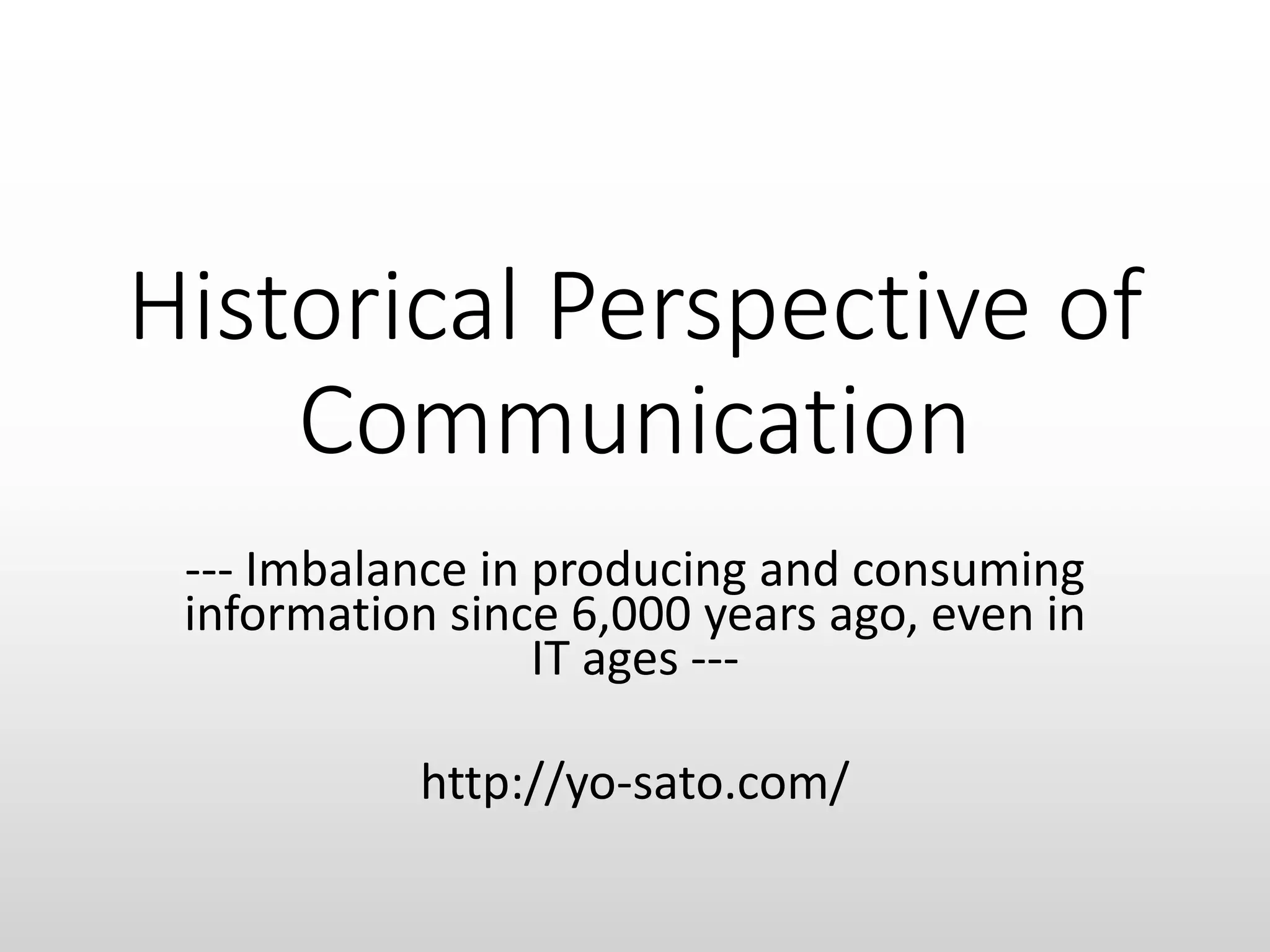 Historical Perspective of Communication

--- Imbalance in producing and consuming information since 6,000 years ago, even in IT ages ---

http://yo-sato.com/